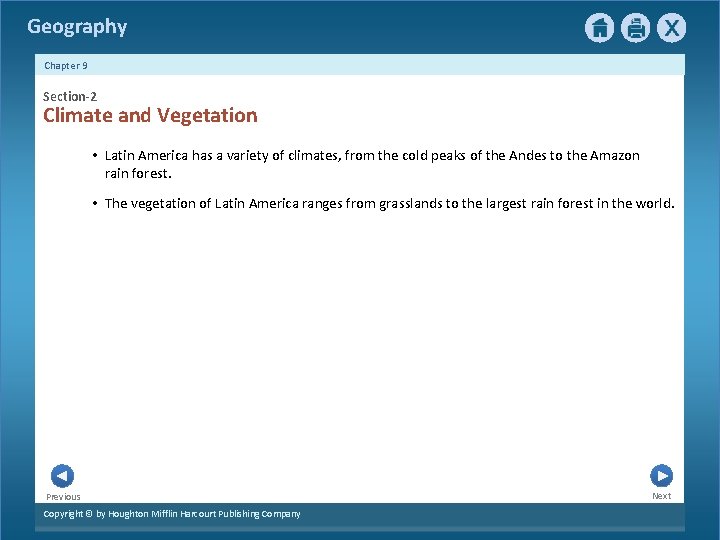 Geography

X

Chapter 9

Section-2
Climate and Vegetation

• Latin America has a variety of climates, from the cold peaks of the Andes to the Amazon rain forest.

• The vegetation of Latin America ranges from grasslands to the largest rain forest in the world.

Previous

Next

Copyright © by Houghton Mifflin Harcourt Publishing Company